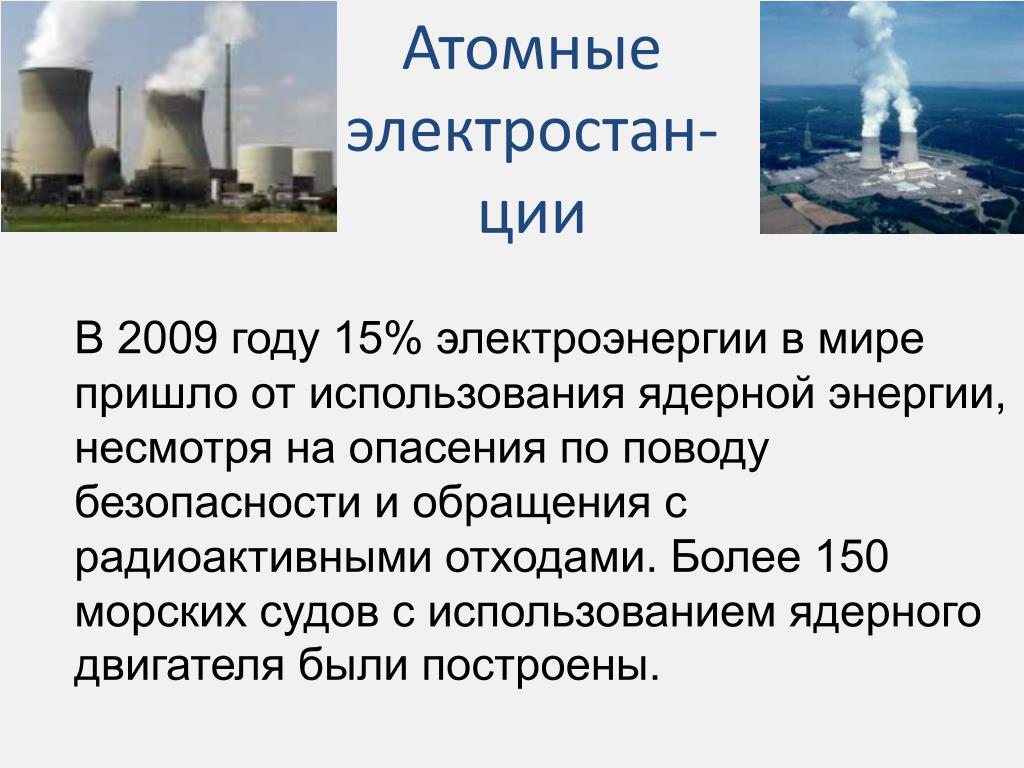 Атомные электростанции

В 2009 году 15% электроэнергии в мире пришло от использования ядерной энергии, несмотря на опасения по поводу безопасности и обращения с радиоактивными отходами. Более 150 морских судов с использованием ядерного двигателя были построены.